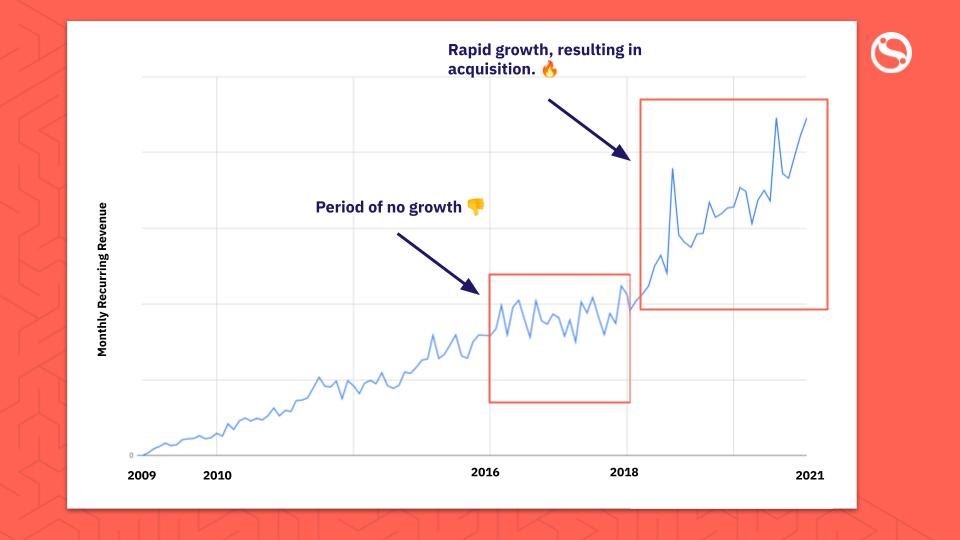 Rapid growth, resulting in acquisition. 🔥

Period of no growth 👎

Monthly Recurring Revenue

0

2009

2010

2016

2018

2021